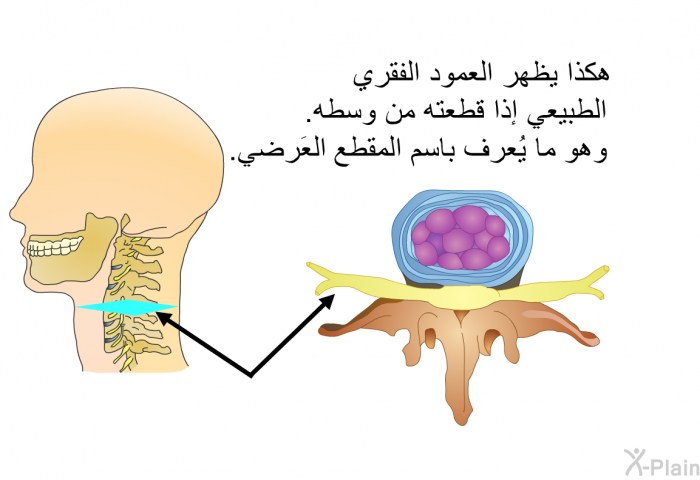 هكذا يظهر العمود الفقري الطبيعي إذا قطعته من وسطه.
وهو ما يُعرف باسم المقطع العَرضي.

X-Plain